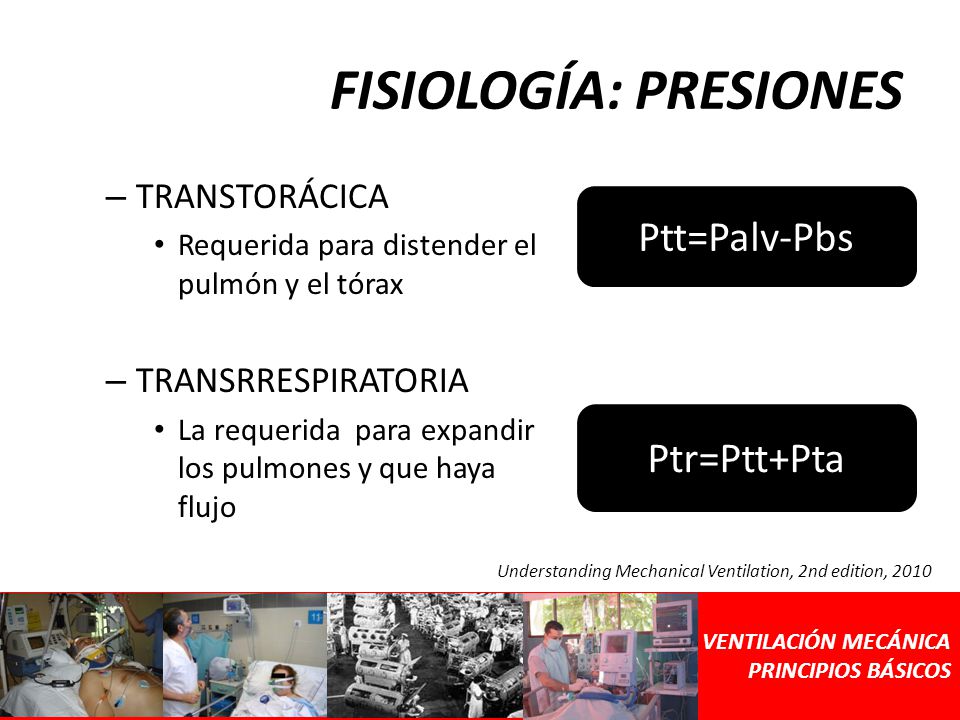 FISIOLOGÍA: PRESIONES

– TRANSTORÁCICA

• Requerida para distender el pulmón y el tórax

Ptt=Palv-Pbs

– TRANSRRESPIRATORIA

• La requerida para expandir los pulmones y que haya flujo

Ptr=Ptt+Pta

Understanding Mechanical Ventilation, 2nd edition, 2010

VENTILACIÓN MECÁNICA
PRINCIPIOS BÁSICOS